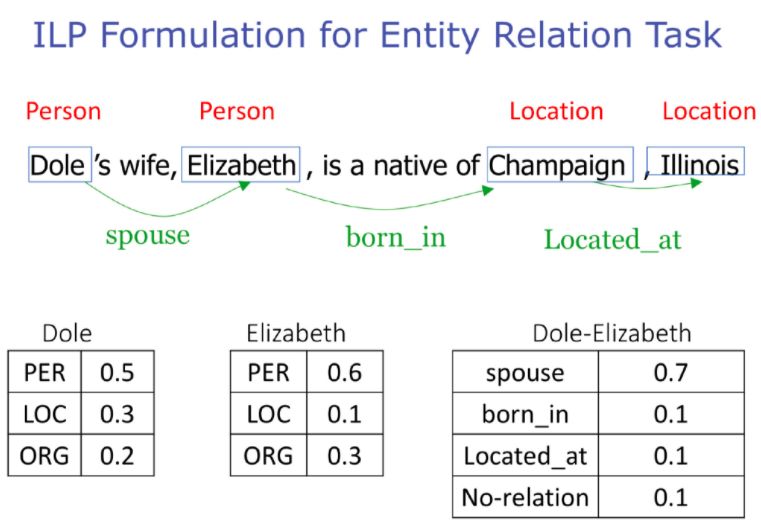 ILP Formulation for Entity Relation Task

Person Person Location Location

Dole 's wife, Elizabeth , is a native of Champaign , Illinois

spouse born_in Located_at

Dole

| PER | 0.5 |
|---|---|
| LOC | 0.3 |
| ORG | 0.2 |

Elizabeth

| PER | 0.6 |
|---|---|
| LOC | 0.1 |
| ORG | 0.3 |

Dole-Elizabeth

| spouse | 0.7 |
|---|---|
| born_in | 0.1 |
| Located_at | 0.1 |
| No-relation | 0.1 |